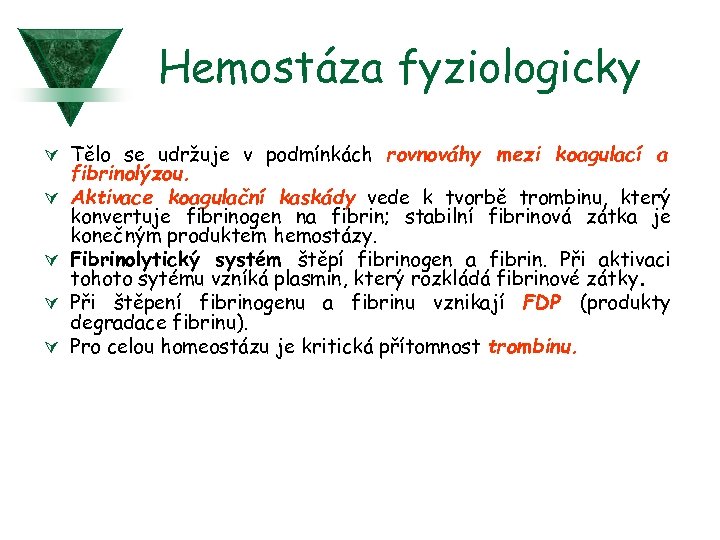 Hemostáza fyziologicky

Tělo se udržuje v podmínkách rovnováhy mezi koagulací a fibrinolýzou.

Aktivace koagulační kaskády vede k tvorbě trombinu, který konvertuje fibrinogen na fibrin; stabilní fibrinová zátka je konečným produktem hemostázy.

Fibrinolytický systém štěpí fibrinogen a fibrin. Při aktivaci tohoto sytému vzniká plasmin, který rozkládá fibrinové zátky.

Při štěpení fibrinogenu a fibrinu vznikají FDP (produkty degradace fibrinu).

Pro celou homeostázu je kritická přítomnost trombinu.